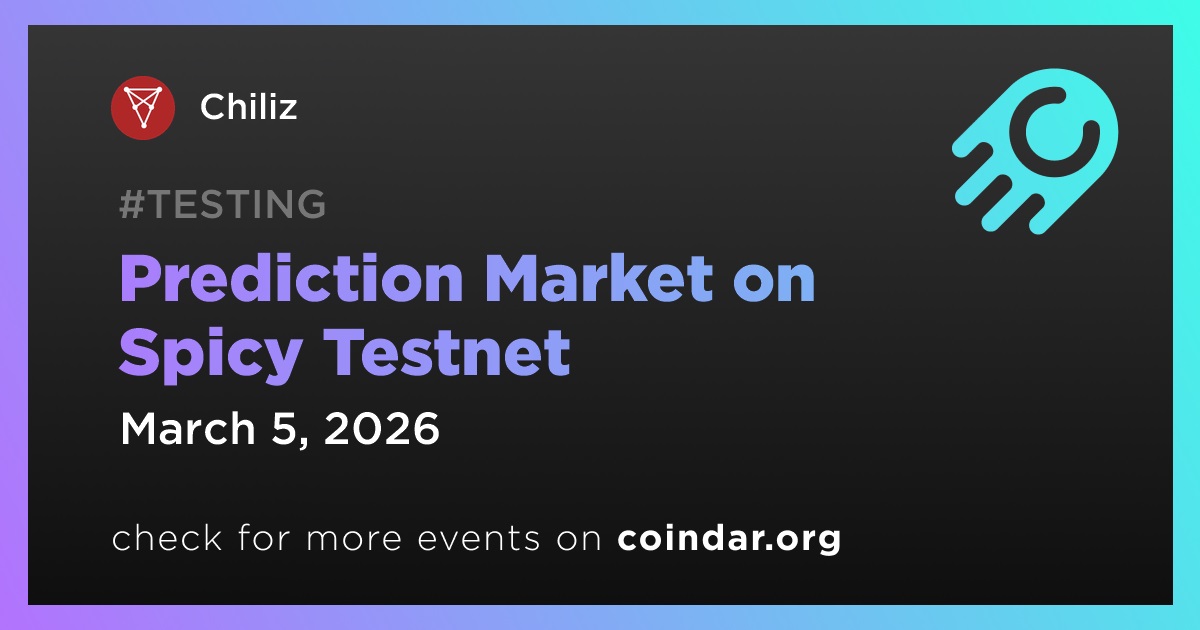 Chiliz

#TESTING

Prediction Market on Spicy Testnet

March 5, 2026

check for more events on coindar.org